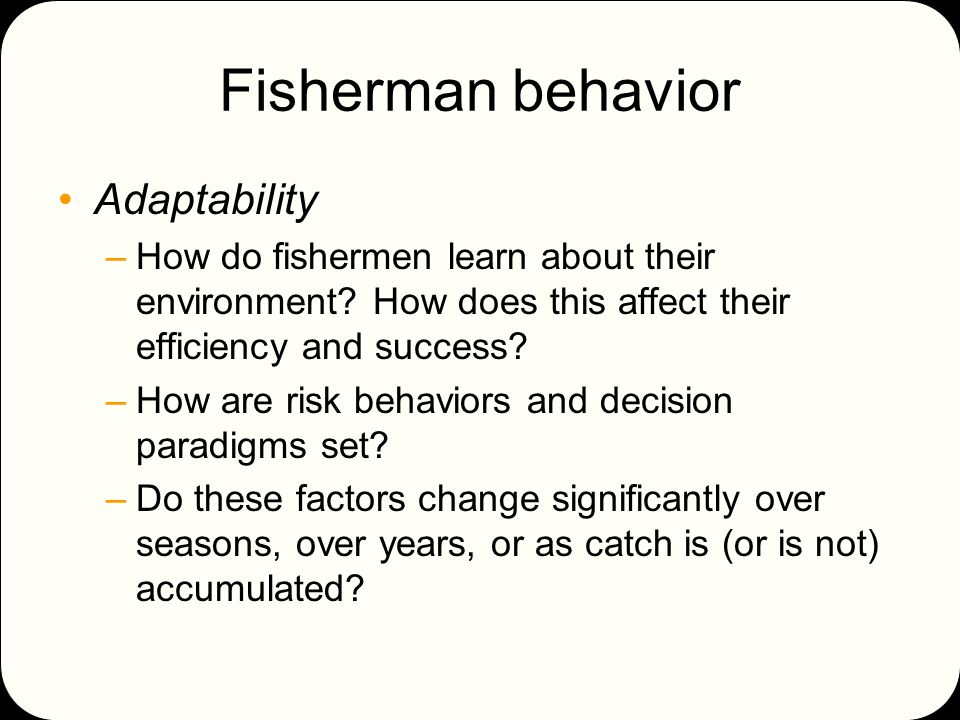 Fisherman behavior

• Adaptability

– How do fishermen learn about their environment? How does this affect their efficiency and success?

– How are risk behaviors and decision paradigms set?

– Do these factors change significantly over seasons, over years, or as catch is (or is not) accumulated?